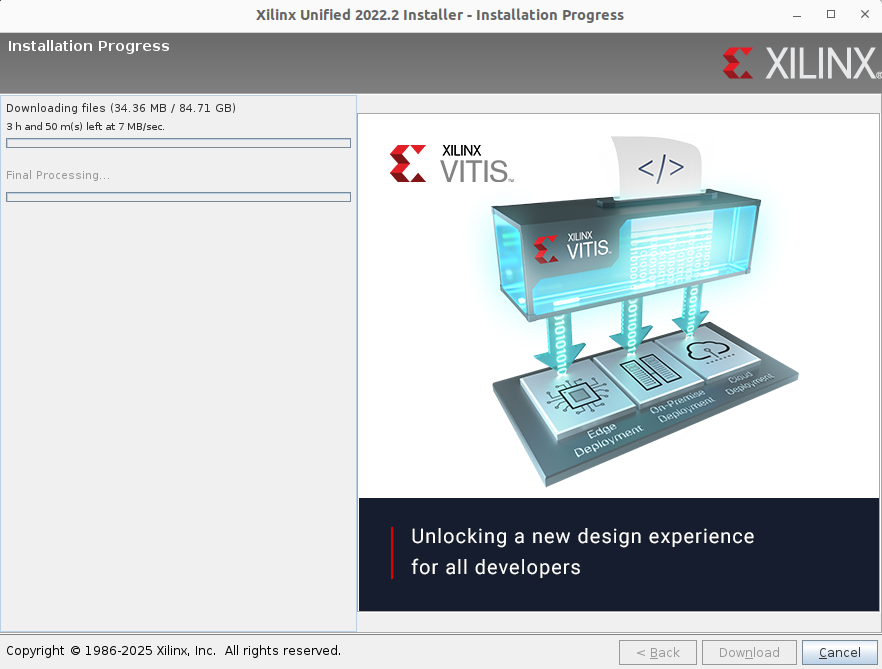 Xilinx Unified 2022.2 Installer - Installation Progress

Installation Progress

XILINX

Downloading files (34.36 MB / 84.71 GB)
3 h and 50 m(s) left at 7 MB/sec.

Final Processing...

XILINX
VITIS

</>

XILINX
VITIS

Edge Deployment

On-Premise Deployment

Cloud Deployment

Unlocking a new design experience for all developers

Copyright © 1986-2025 Xilinx, Inc. All rights reserved.

< Back

Download

Cancel